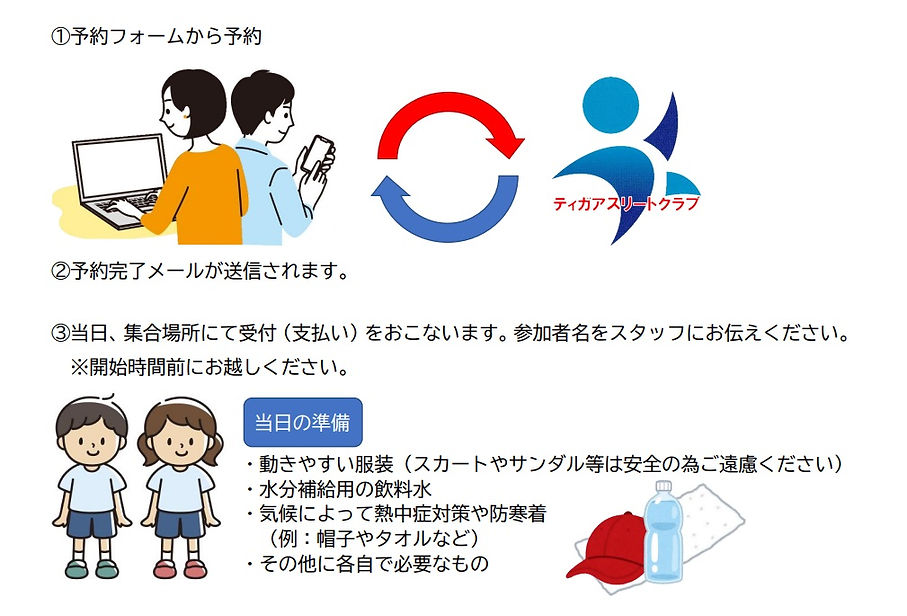 ①予約フォームから予約

ティガアスリートクラブ

②予約完了メールが送信されます。

③当日、集合場所にて受付（支払い）をおこないます。参加者名をスタッフにお伝えください。
※開始時間前にお越しください。

当日の準備

・動きやすい服装（スカートやサンダル等は安全の為ご遠慮ください）
・水分補給用の飲料水
・気候によって熱中症対策や防寒着
（例：帽子やタオルなど）
・その他に各自で必要なもの